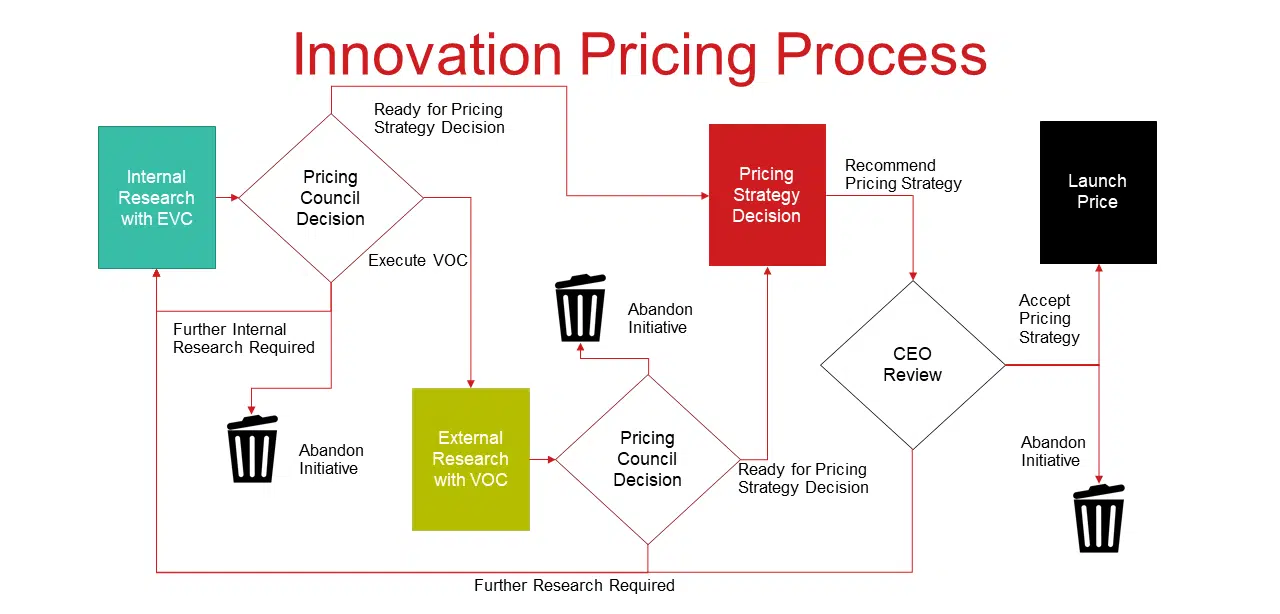 Innovation Pricing Process

Internal Research with EVC

Pricing Council Decision

Ready for Pricing Strategy Decision

Execute VOC

Further Internal Research Required

Abandon Initiative

External Research with VOC

Pricing Council Decision

Abandon Initiative

Ready for Pricing Strategy Decision

Pricing Strategy Decision

Recommend Pricing Strategy

CEO Review

Accept Pricing Strategy

Launch Price

Abandon Initiative

Further Research Required